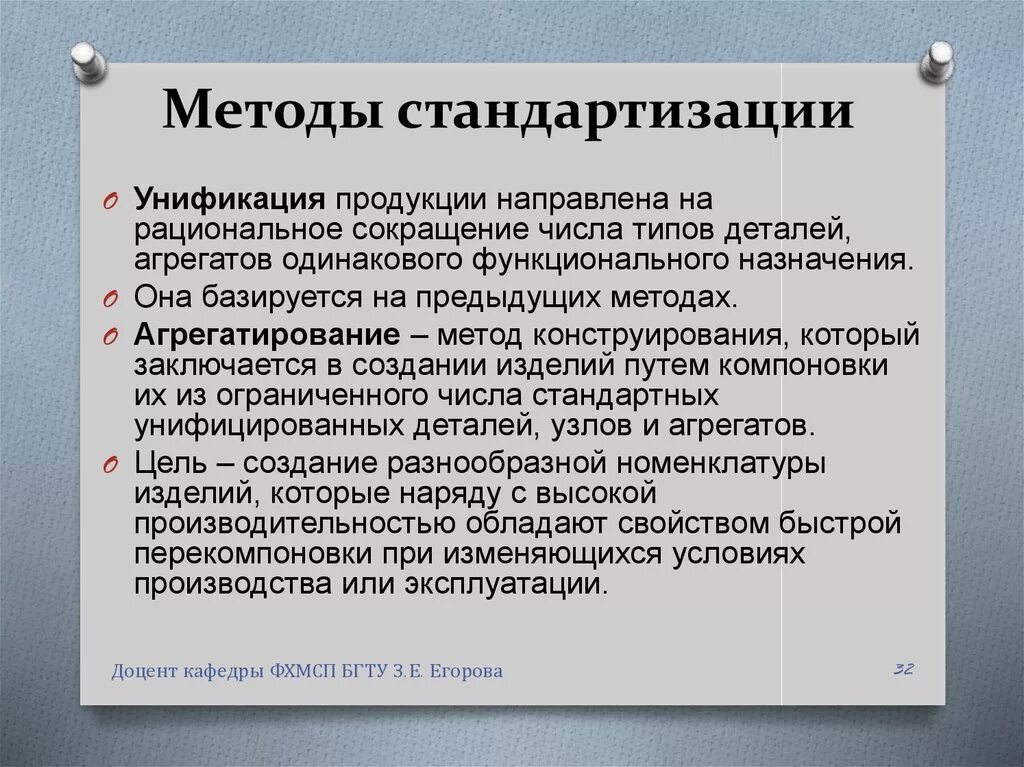 Методы стандартизации

O Унификация продукции направлена на рациональное сокращение числа типов деталей, агрегатов одинакового функционального назначения.
O Она базируется на предыдущих методах.
O Агрегатирование – метод конструирования, который заключается в создании изделий путем компоновки их из ограниченного числа стандартных унифицированных деталей, узлов и агрегатов.
O Цель – создание разнообразной номенклатуры изделий, которые наряду с высокой производительностью обладают свойством быстрой перекомпоновки при изменяющихся условиях производства или эксплуатации.

Доцент кафедры ФХМСП БГТУ З.Е. Егорова

32